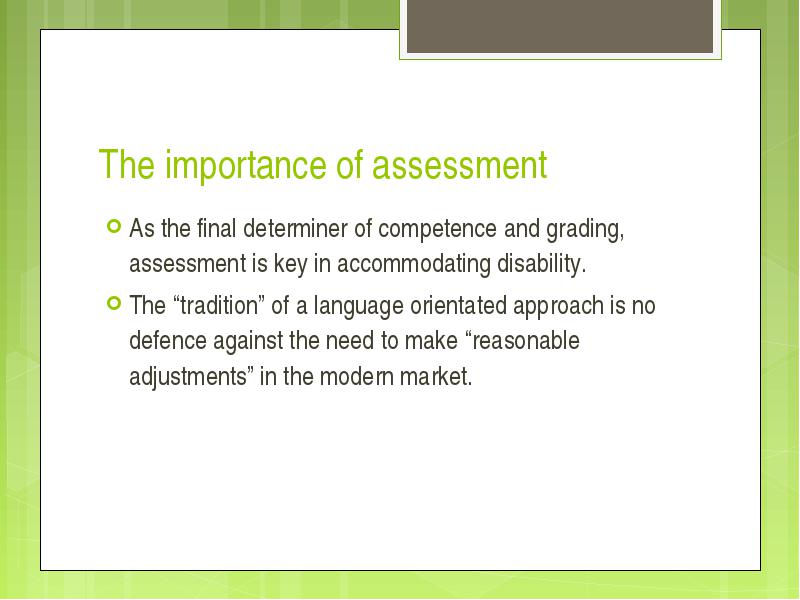 The importance of assessment

As the final determiner of competence and grading, assessment is key in accommodating disability.

The “tradition” of a language orientated approach is no defence against the need to make “reasonable adjustments” in the modern market.